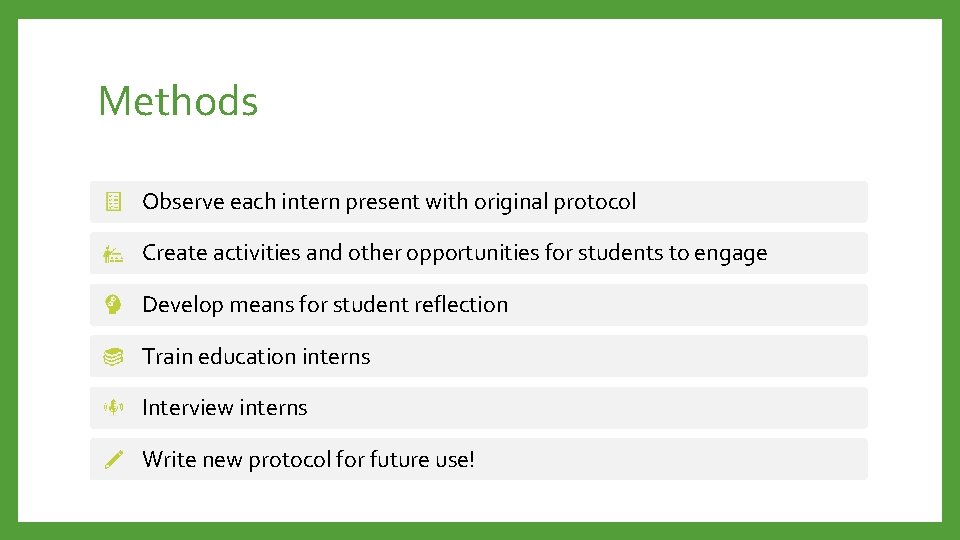 Methods

Observe each intern present with original protocol

Create activities and other opportunities for students to engage

Develop means for student reflection

Train education interns

Interview interns

Write new protocol for future use!